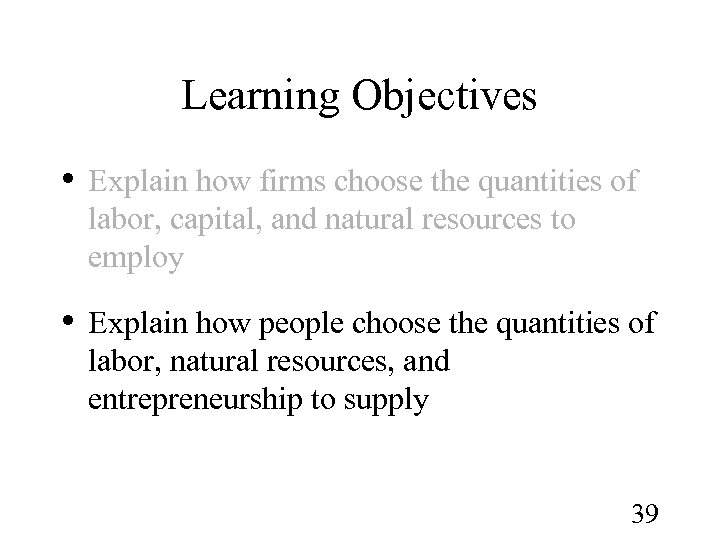 Learning Objectives

• Explain how firms choose the quantities of labor, capital, and natural resources to employ

• Explain how people choose the quantities of labor, natural resources, and entrepreneurship to supply

39